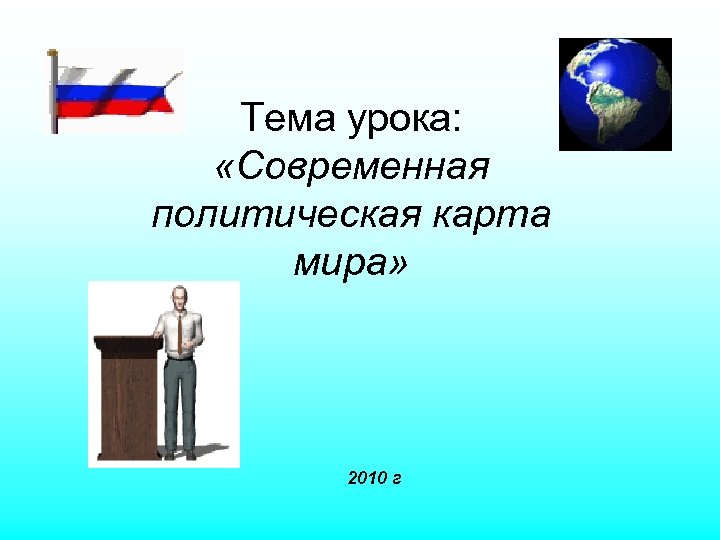 Тема урока:
«Современная политическая карта мира»

2010 г